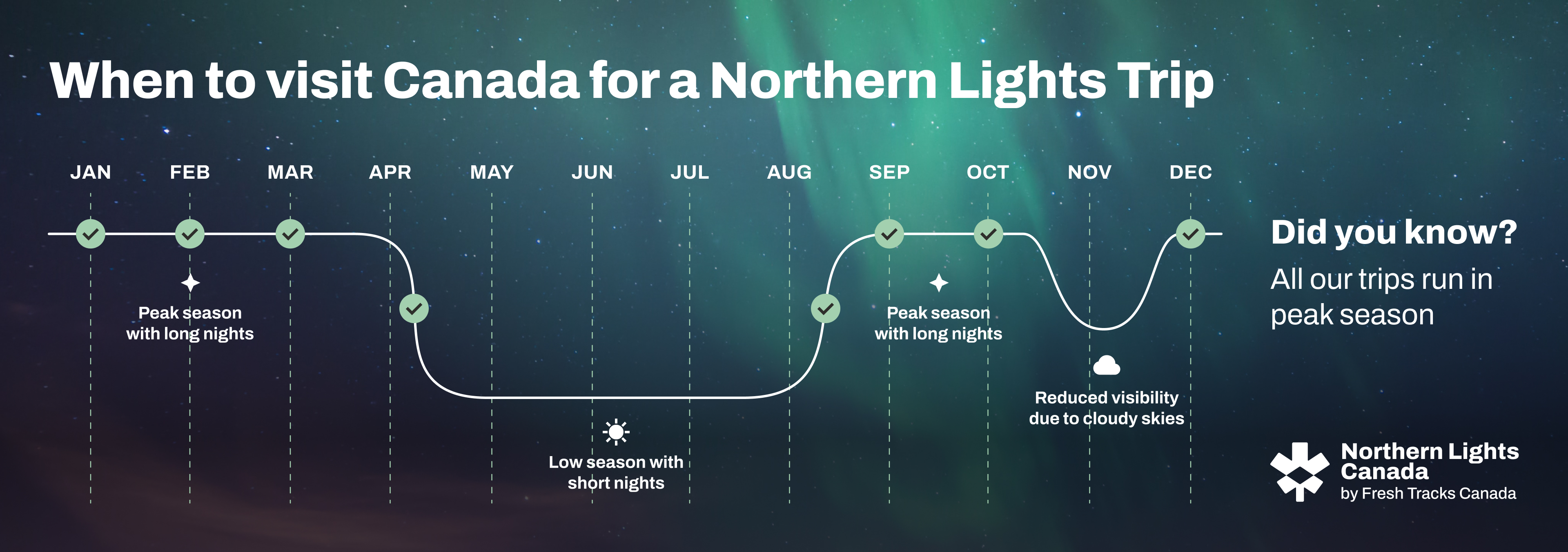 When to visit Canada for a Northern Lights Trip

JAN FEB MAR APR MAY JUN JUL AUG SEP OCT NOV DEC

Peak season with long nights

Low season with short nights

Peak season with long nights

Reduced visibility due to cloudy skies

Did you know?
All our trips run in peak season

Northern Lights Canada
by Fresh Tracks Canada